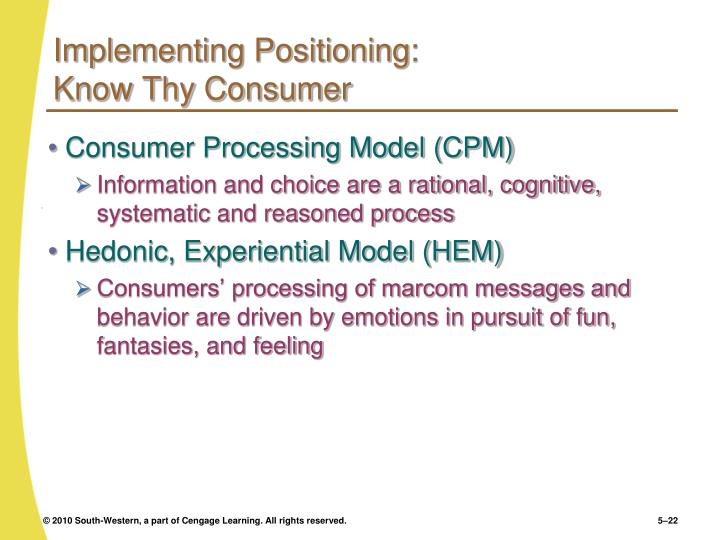 Implementing Positioning:
Know Thy Consumer

• Consumer Processing Model (CPM)

➢ Information and choice are a rational, cognitive, systematic and reasoned process

• Hedonic, Experiential Model (HEM)

➢ Consumers' processing of marcom messages and behavior are driven by emotions in pursuit of fun, fantasies, and feeling

© 2010 South-Western, a part of Cengage Learning. All rights reserved.

5–22